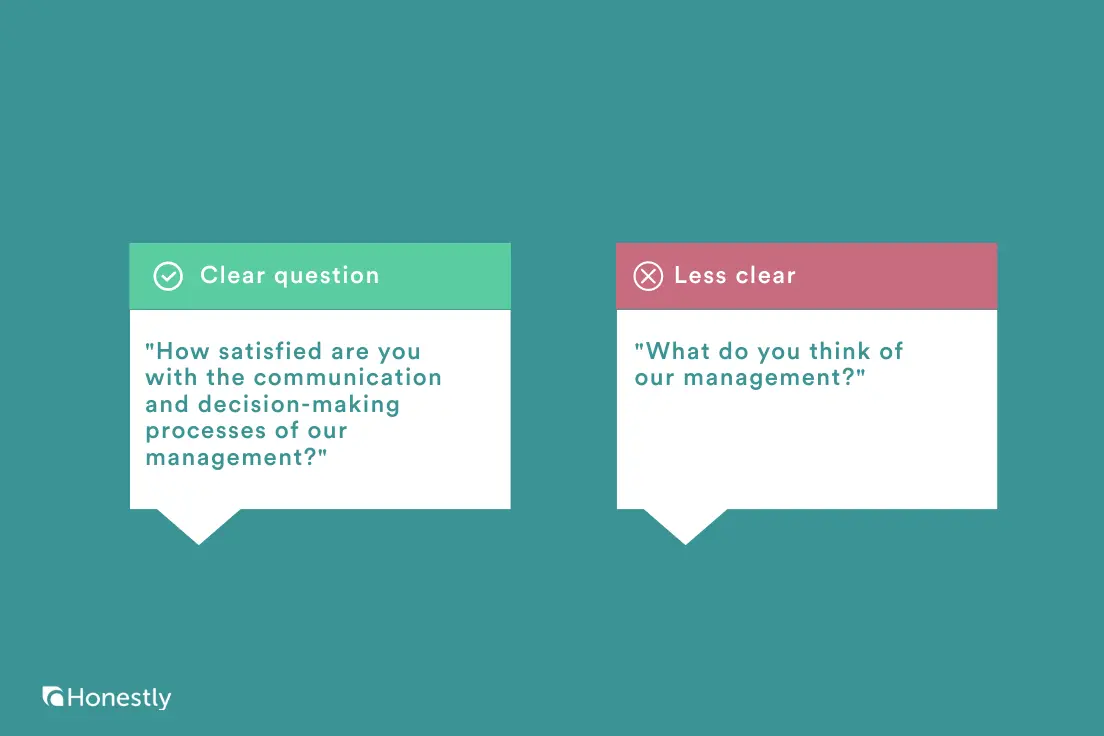 Clear question

"How satisfied are you with the communication and decision-making processes of our management?"

Less clear

"What do you think of our management?"

Honestly